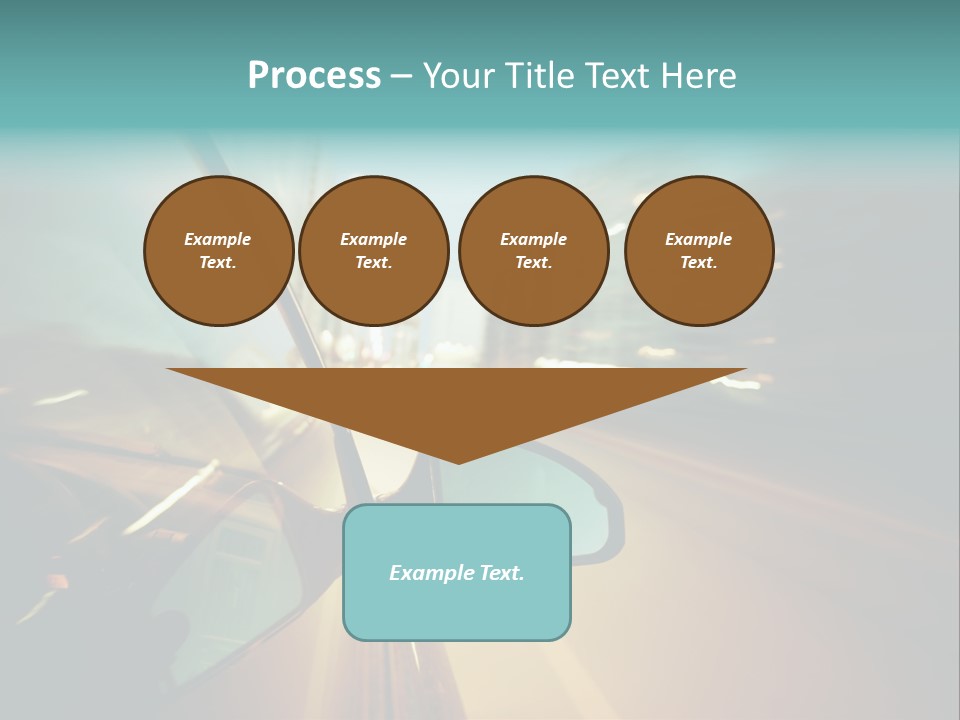 Process – Your Title Text Here

Example Text.

Example Text.

Example Text.

Example Text.

Example Text.